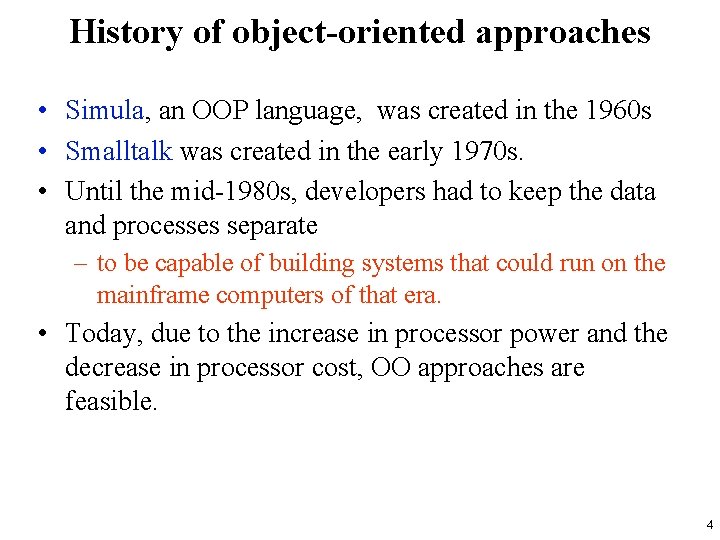 History of object-oriented approaches

• Simula, an OOP language, was created in the 1960s
• Smalltalk was created in the early 1970s.
• Until the mid-1980s, developers had to keep the data and processes separate
– to be capable of building systems that could run on the mainframe computers of that era.
• Today, due to the increase in processor power and the decrease in processor cost, OO approaches are feasible.

4